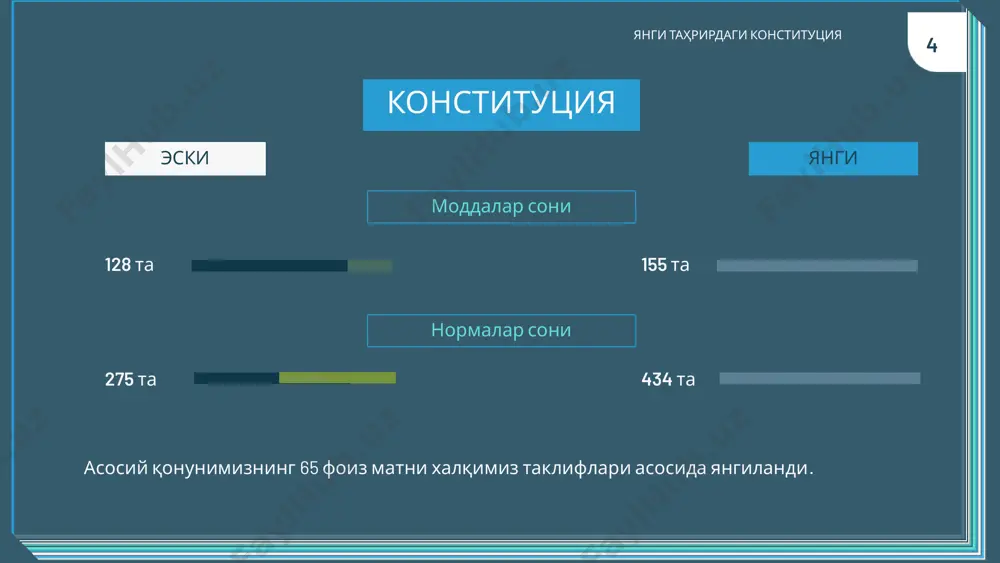 ЯНГИ ТАҲРИРДАГИ КОНСТИТУЦИЯ

4

КОНСТИТУЦИЯ

ЭСКИ

ЯНГИ

Моддалар сони

128 та

155 та

Нормалар сони

275 та

434 та

Асосий қонунимизнинг 65 фоиз матни халқимиз таклифлари асосида янгиланди.